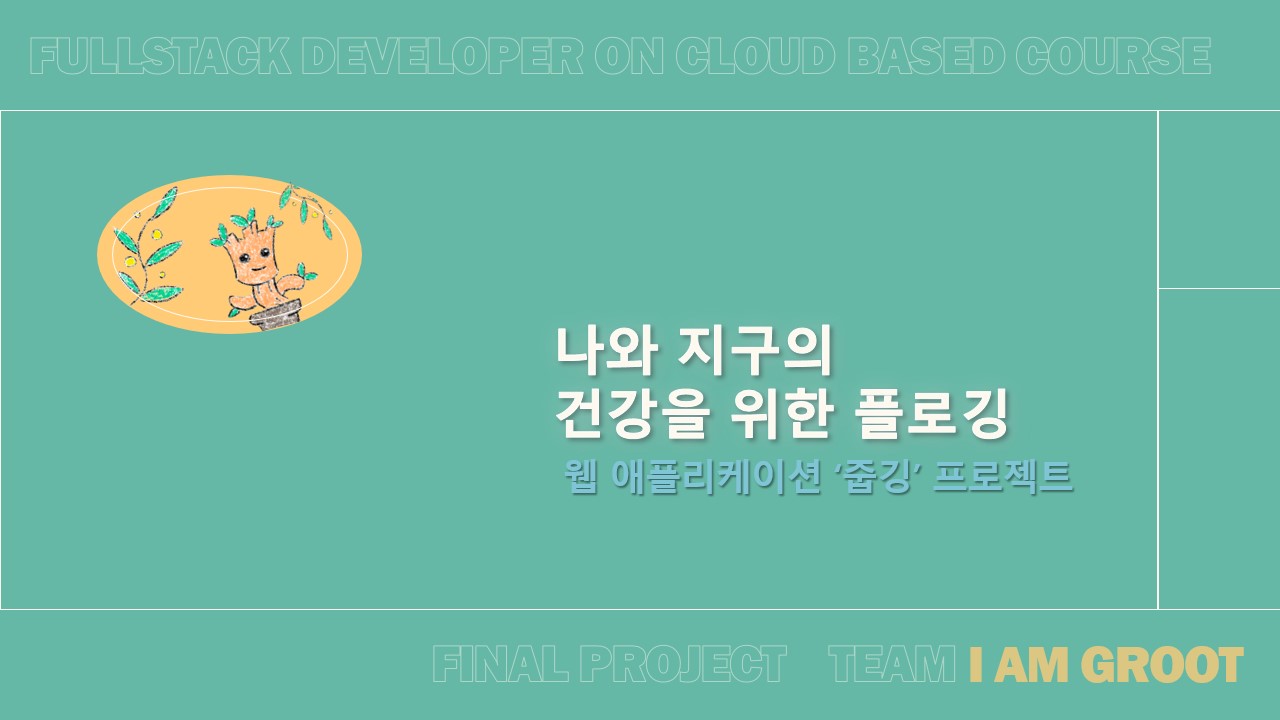 FULLSTACK DEVELOPER ON CLOUD BASED COURSE

나와 지구의
건강을 위한 플로깅

웹 애플리케이션 '줍깅' 프로젝트

FINAL PROJECT TEAM I AM GROOT